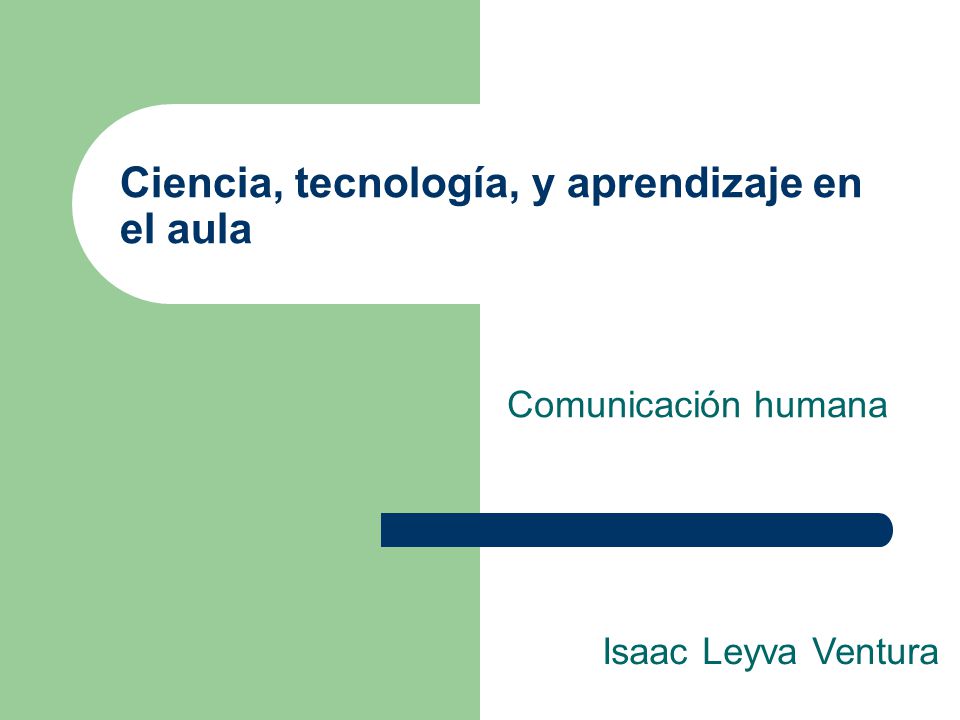 Ciencia, tecnología, y aprendizaje en el aula

Comunicación humana

Isaac Leyva Ventura